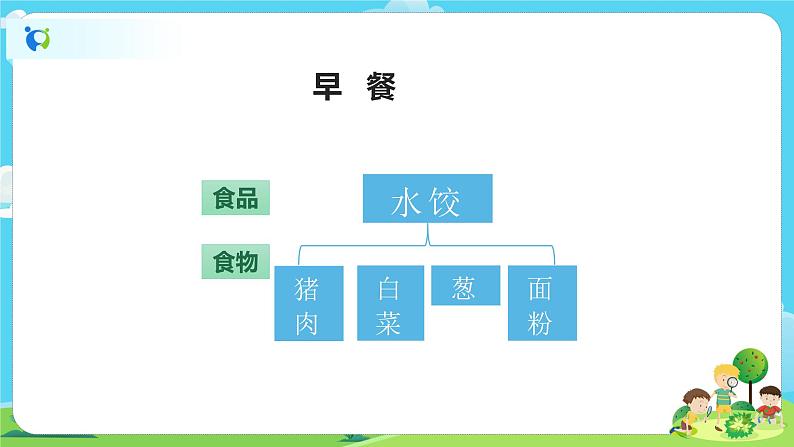 早 餐

食品

水饺

食物

猪肉

白菜

葱

面粉